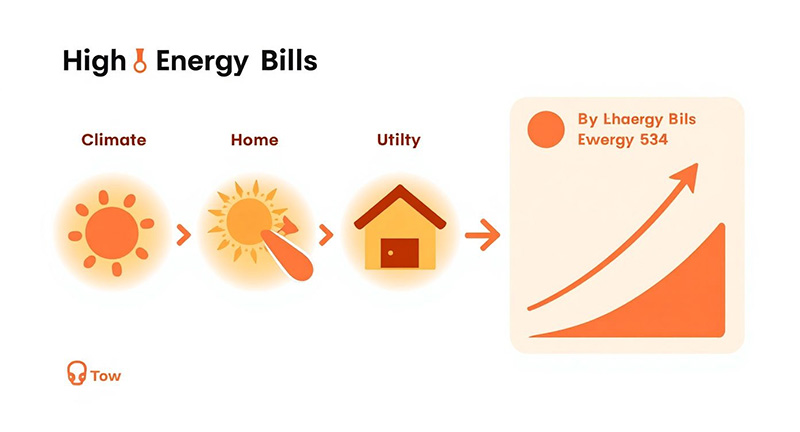 High Energy Bills

Climate

Home

Utilty

By Lhaergy Bils
Ewergy 534

Tow